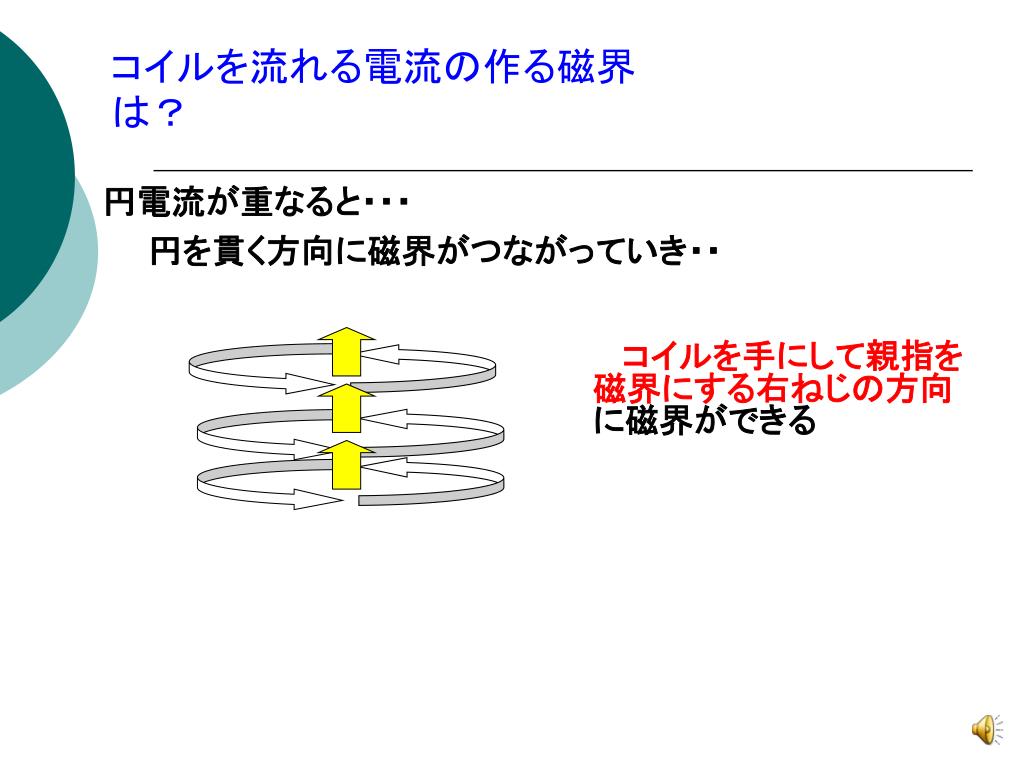 コイルを流れる電流の作る磁界は？

円電流が重なると・・・
円を貫く方向に磁界がつながっていき・・

コイルを手にして親指を磁界にする右ねじの方向に磁界ができる